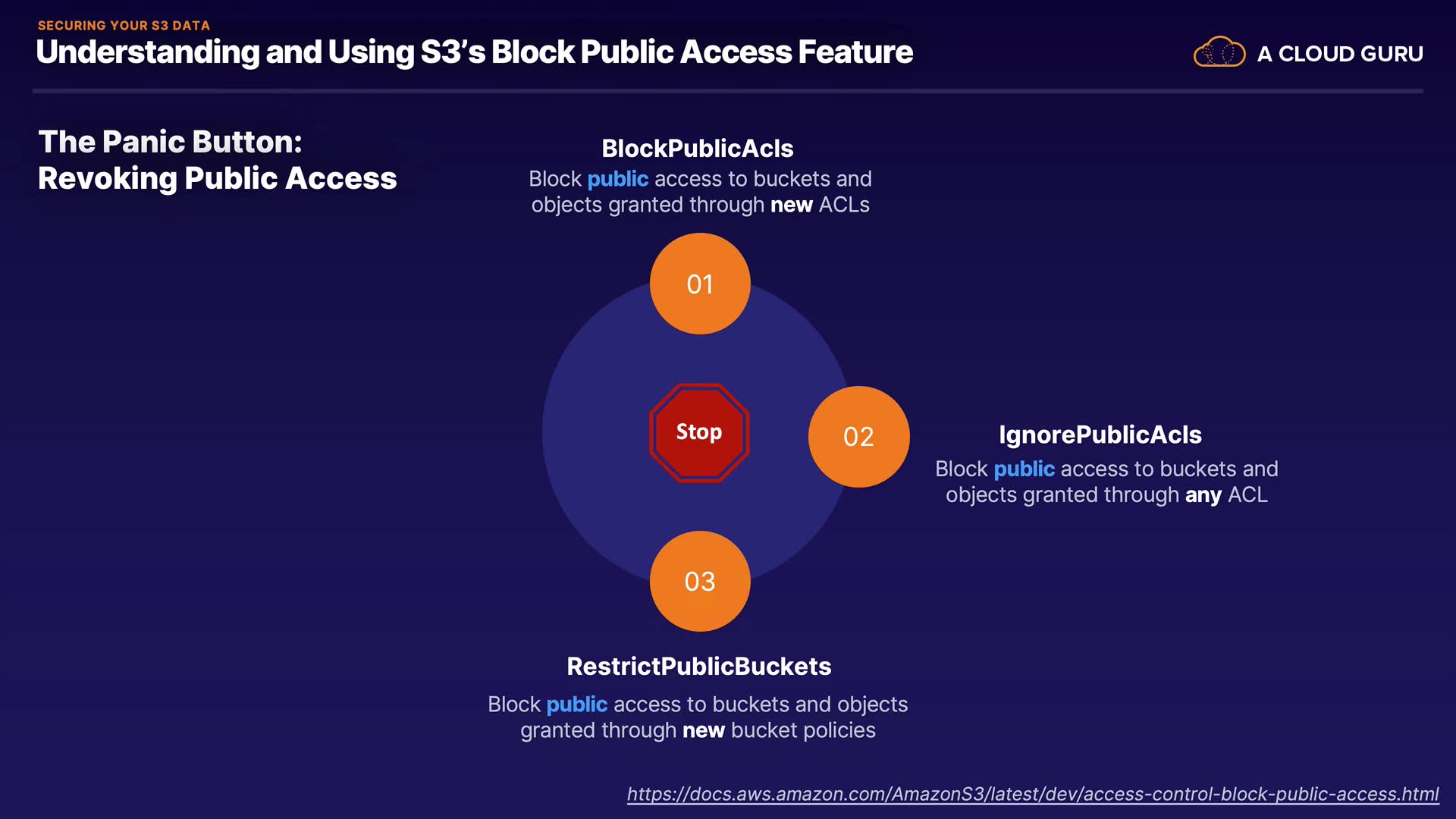 SECURING YOUR S3 DATA
Understanding and Using S3's Block Public Access Feature

A CLOUD GURU

The Panic Button:
Revoking Public Access

BlockPublicAcls
Block public access to buckets and objects granted through new ACLs

01

Stop

02

IgnorePublicAcls
Block public access to buckets and objects granted through any ACL

03

RestrictPublicBuckets
Block public access to buckets and objects granted through new bucket policies

https://docs.aws.amazon.com/AmazonS3/latest/dev/access-control-block-public-access.html